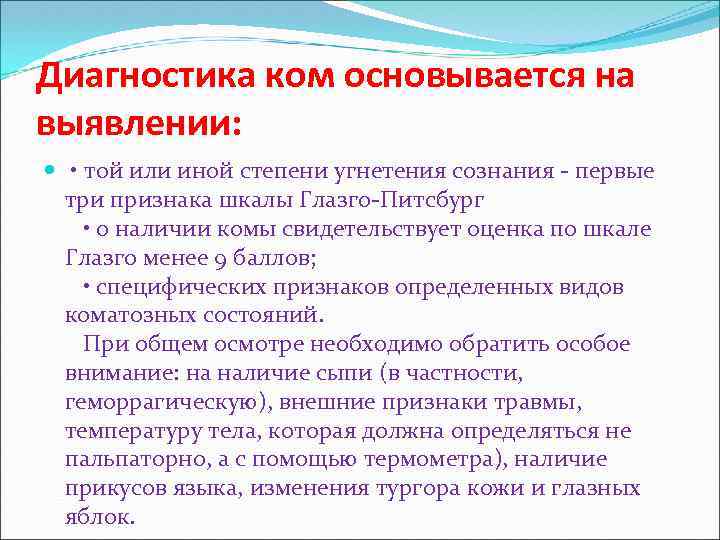 Диагностика ком основывается на выявлении:

• той или иной степени угнетения сознания - первые три признака шкалы Глазго-Питсбург

• о наличии комы свидетельствует оценка по шкале Глазго менее 9 баллов;

• специфических признаков определенных видов коматозных состояний.

При общем осмотре необходимо обратить особое внимание: на наличие сыпи (в частности, геморрагическую), внешние признаки травмы, температуру тела, которая должна определяться не пальпаторно, а с помощью термометра), наличие прикусов языка, изменения тургора кожи и глазных яблок.